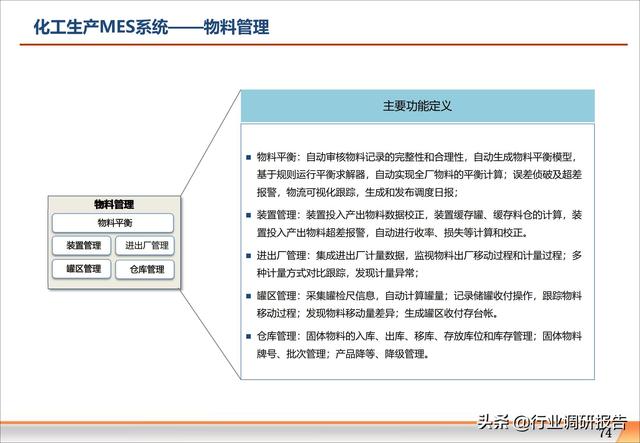 化工生产MES系统——物料管理

物料管理

物料平衡

装置管理

进出厂管理

罐区管理

仓库管理

主要功能定义

■ 物料平衡：自动审核物料记录的完整性和合理性，自动生成物料平衡模型，基于规则运行平衡求解器，自动实现全厂物料的平衡计算；误差侦破及超差报警，物流可视化跟踪，生成和发布调度日报；

■ 装置管理：装置投入产出物料数据校正，装置缓存罐、缓存料仓的计算，装置投入产出物料超差报警，自动进行收率、损失等计算和校正。

■ 进出厂管理：集成进出厂计量数据，监视物料出厂移动过程和计量过程；多种计量方式对比跟踪，发现计量异常；

■ 罐区管理：采集罐检尺信息，自动计算罐量；记录储罐收付操作，跟踪物料移动过程；发现物料移动量差异；生成罐区收付存台帐。

■ 仓库管理：固体物料的入库、出库、移库、存放库位和库存管理；固体物料牌号、批次管理；产品降等、降级管理。

头条 @行业调研报告

74